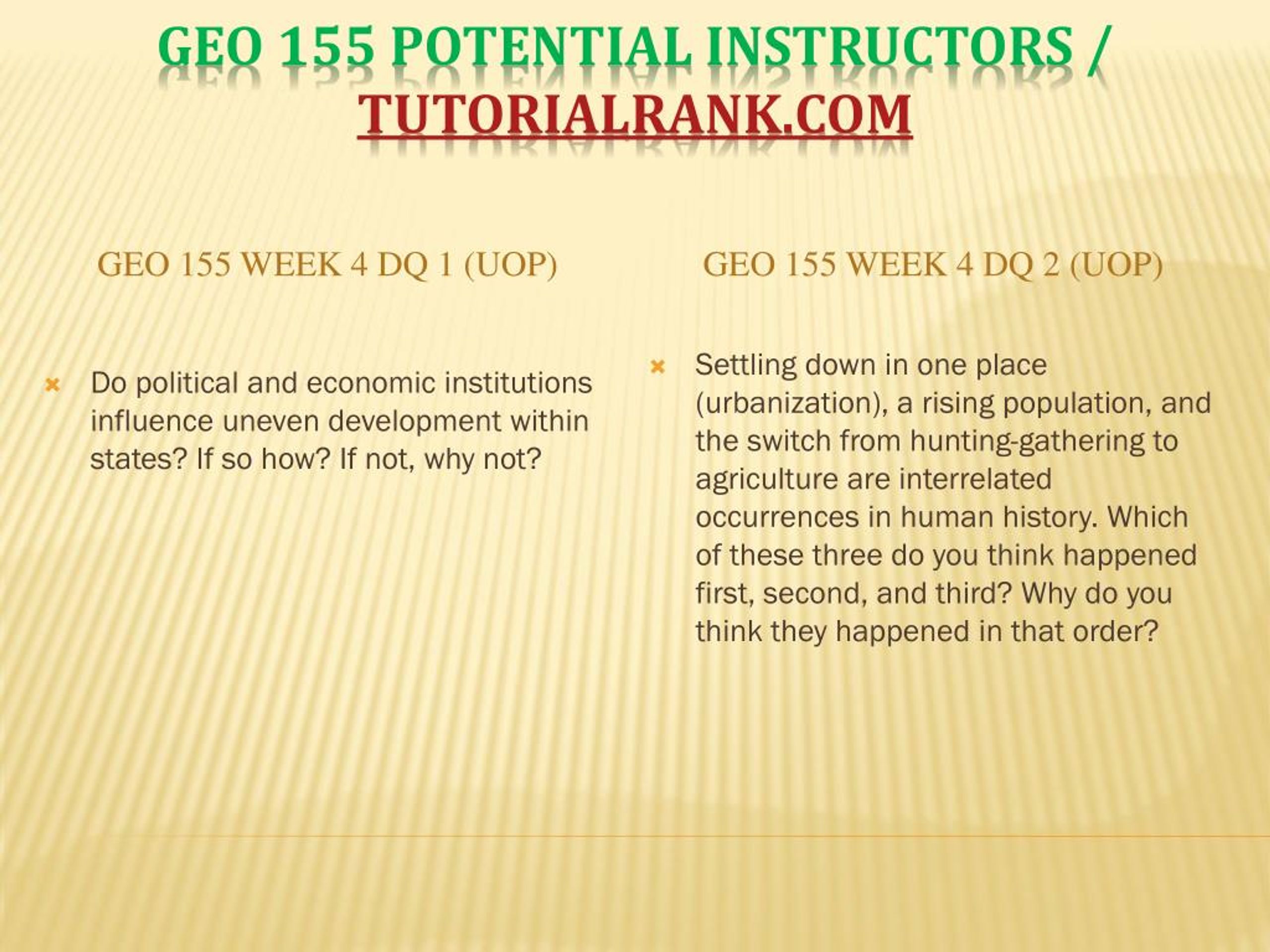 GEO 155 POTENTIAL INSTRUCTORS / TUTORIALRANK.COM

GEO 155 WEEK 4 DQ 1 (UOP)

Do political and economic institutions influence uneven development within states? If so how? If not, why not?

GEO 155 WEEK 4 DQ 2 (UOP)

Settling down in one place (urbanization), a rising population, and the switch from hunting-gathering to agriculture are interrelated occurrences in human history. Which of these three do you think happened first, second, and third? Why do you think they happened in that order?